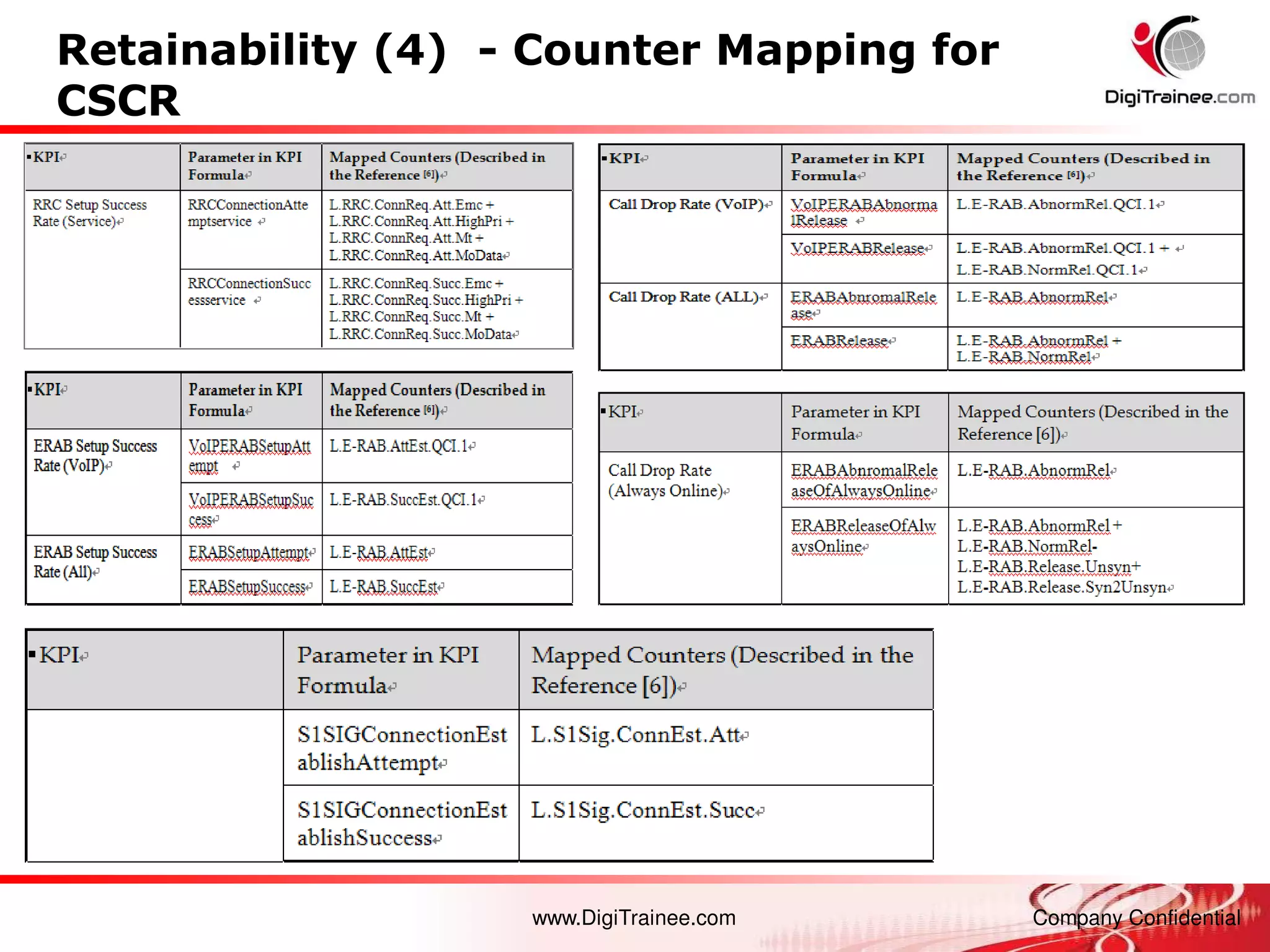 Retainability (4) - Counter Mapping for CSCR

DigiTrainee.com

| KPI | Parameter in KPI Formula | Mapped Counters (Described in the Reference [6]) |
|---|---|---|
| RRC Setup Success Rate (Service) | RRCConnectionAttemptservice | L.RRC.ConnReq.Att.Emc + L.RRC.ConnReq.Att.HighPri + L.RRC.ConnReq.Att.Mt + L.RRC.ConnReq.Att.MoData |
| | RRCConnectionSuccessservice | L.RRC.ConnReq.Succ.Emc + L.RRC.ConnReq.Succ.HighPri + L.RRC.ConnReq.Succ.Mt + L.RRC.ConnReq.Succ.MoData |

| KPI | Parameter in KPI Formula | Mapped Counters (Described in the Reference [6]) |
|---|---|---|
| ERAB Setup Success Rate (VoIP) | VoIPERABSetupAttempt | L.E-RAB.AttEst.QCI.1 |
| | VoIPERABSetupSuccess | L.E-RAB.SuccEst.QCI.1 |
| ERAB Setup Success Rate (All) | ERABSetupAttempt | L.E-RAB.AttEst |
| | ERABSetupSuccess | L.E-RAB.SuccEst |

| KPI | Parameter in KPI Formula | Mapped Counters (Described in the Reference [6]) |
|---|---|---|
| Call Drop Rate (VoIP) | VoIPERABAbnormalRelease | L.E-RAB.AbnormRel.QCI.1 |
| | VoIPERABRelease | L.E-RAB.AbnormRel.QCI.1 + L.E-RAB.NormRel.QCI.1 |
| Call Drop Rate (ALL) | ERABAbnromalRelease | L.E-RAB.AbnormRel |
| | ERABRelease | L.E-RAB.AbnormRel + L.E-RAB.NormRel |

| KPI | Parameter in KPI Formula | Mapped Counters (Described in the Reference [6]) |
|---|---|---|
| Call Drop Rate (Always Online) | ERABAbnromalReleaseOfAlwaysOnline | L.E-RAB.AbnormRel |
| | ERABReleaseOfAlwaysOnline | L.E-RAB.AbnormRel + L.E-RAB.NormRel- L.E-RAB.Release.Unsyn+ L.E-RAB.Release.Syn2Unsyn |

| KPI | Parameter in KPI Formula | Mapped Counters (Described in the Reference [6]) |
|---|---|---|
| | S1SIGConnectionEstablishAttempt | L.S1Sig.ConnEst.Att |
| | S1SIGConnectionEstablishSuccess | L.S1Sig.ConnEst.Succ |

www.DigiTrainee.com

Company Confidential